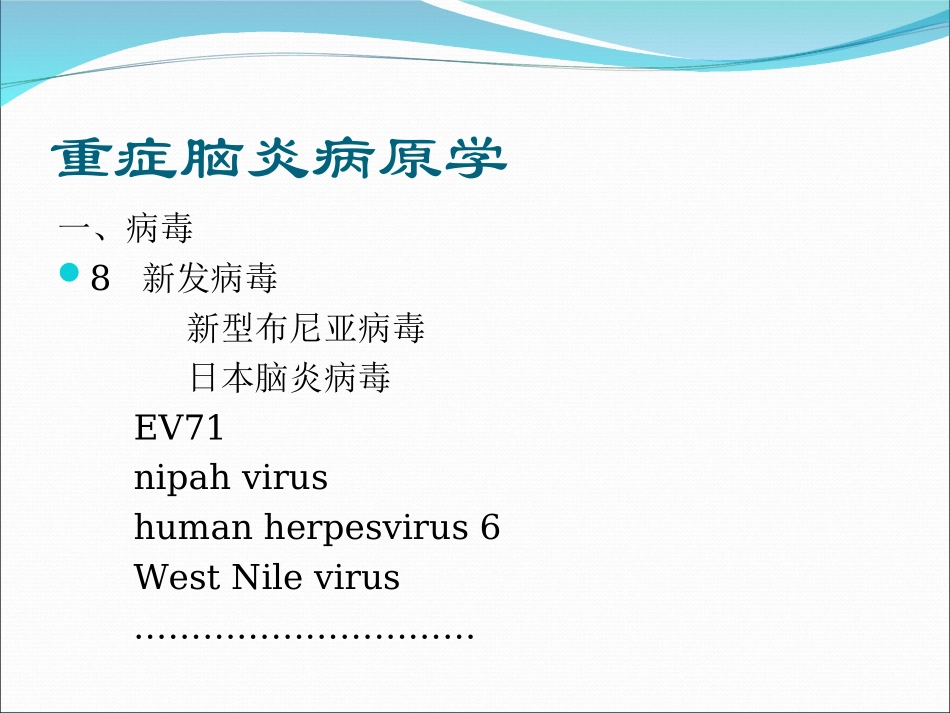 重症脑炎病原学

一、病毒

8 新发病毒

新型布尼亚病毒

日本脑炎病毒

EV71

nipah virus

human herpesvirus 6

West Nile virus

…………………………